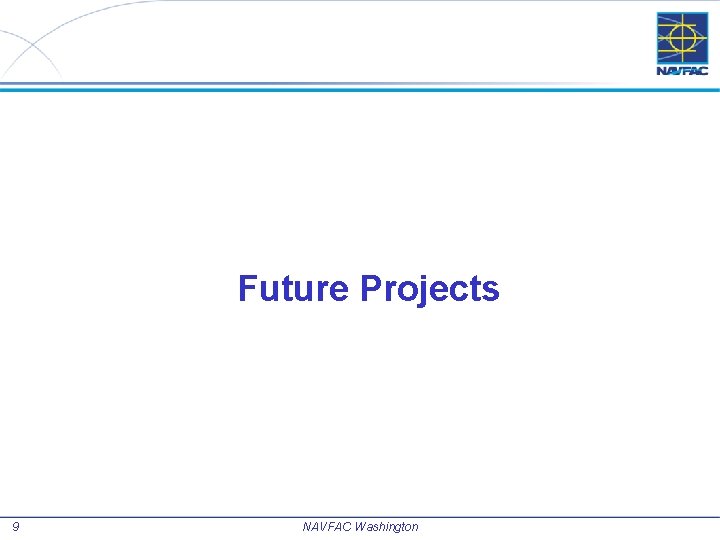 NAVFAC

Future Projects

9

NAVFAC Washington